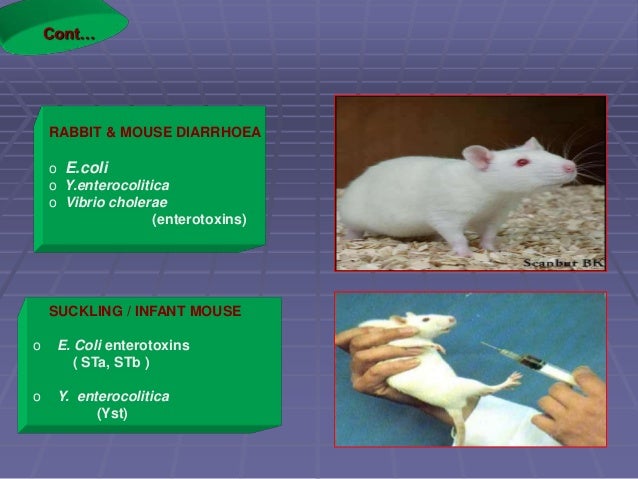 Cont…

RABBIT & MOUSE DIARRHOEA

o E.coli
o Y.enterocolitica
o Vibrio cholerae
(enterotoxins)

Scanbur BK

SUCKLING / INFANT MOUSE

o E. Coli enterotoxins
( STa, STb )

o Y. enterocolitica
(Yst)